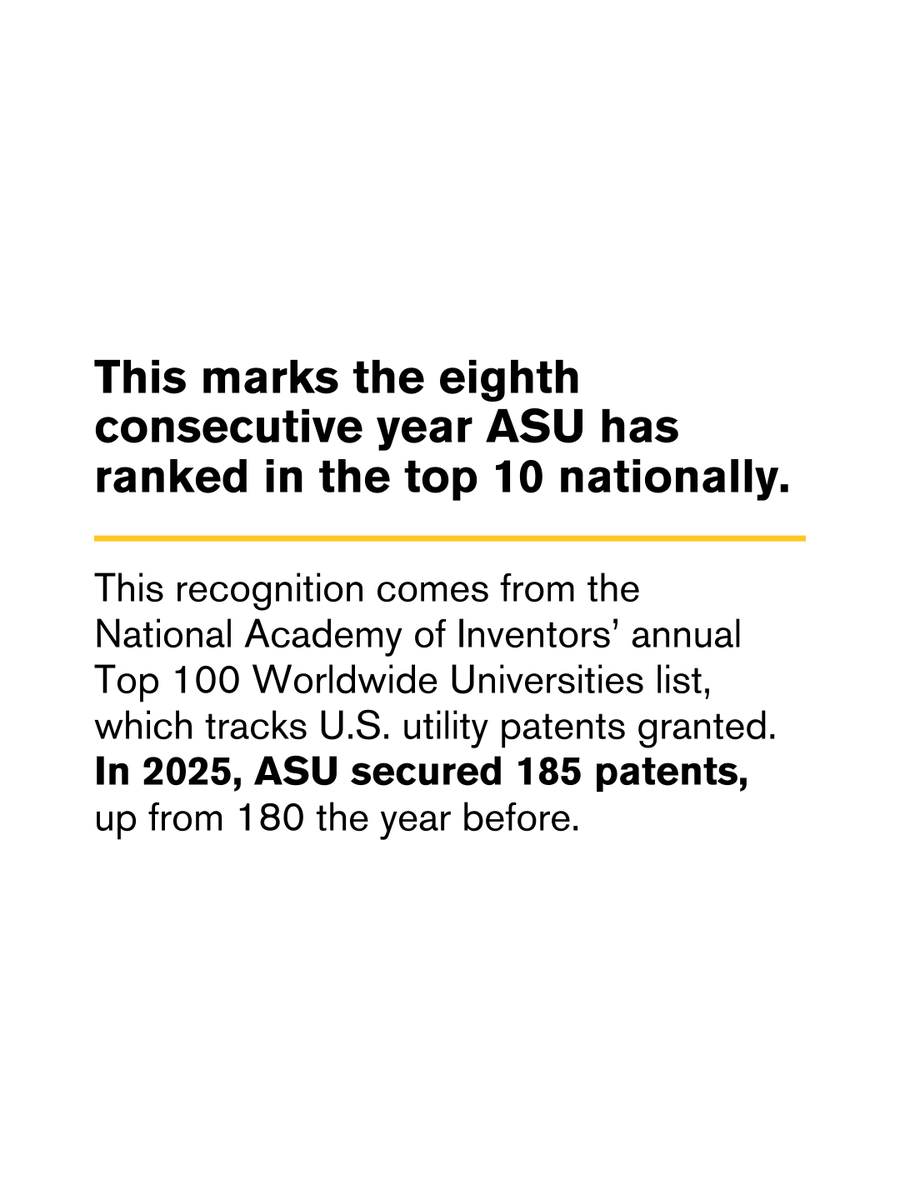 This marks the eighth consecutive year ASU has ranked in the top 10 nationally.

This recognition comes from the National Academy of Inventors’ annual Top 100 Worldwide Universities list, which tracks U.S. utility patents granted. In 2025, ASU secured 185 patents, up from 180 the year before.